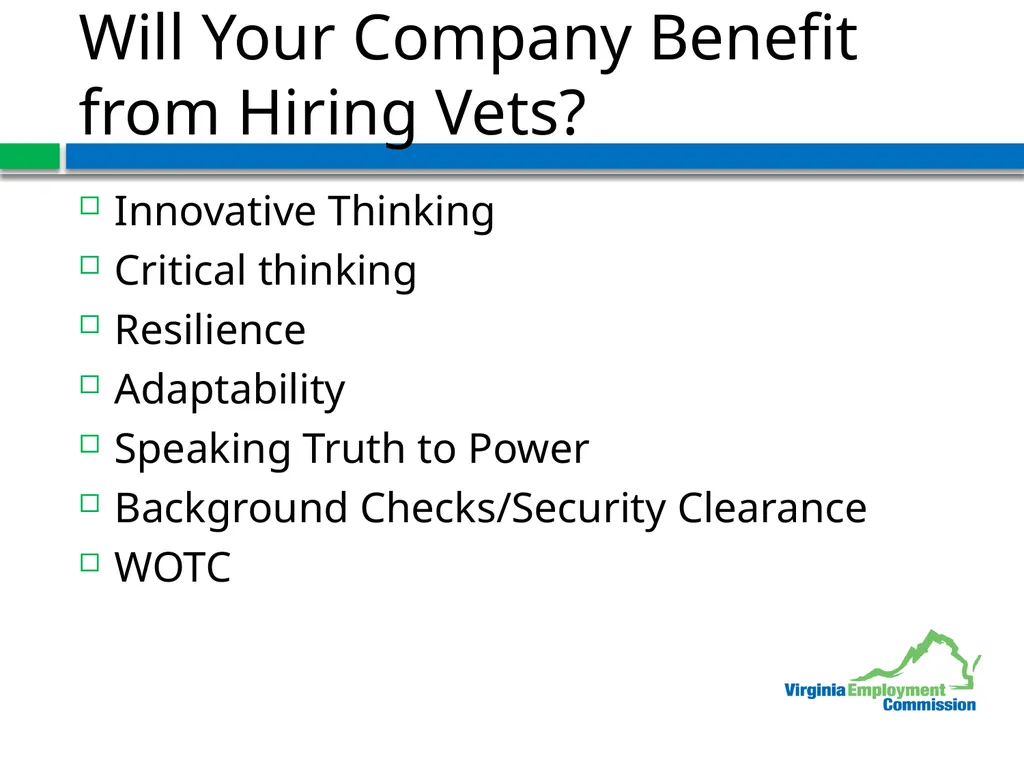 Will Your Company Benefit from Hiring Vets?

Innovative Thinking
Critical thinking
Resilience
Adaptability
Speaking Truth to Power
Background Checks/Security Clearance
WOTC

Virginia Employment Commission